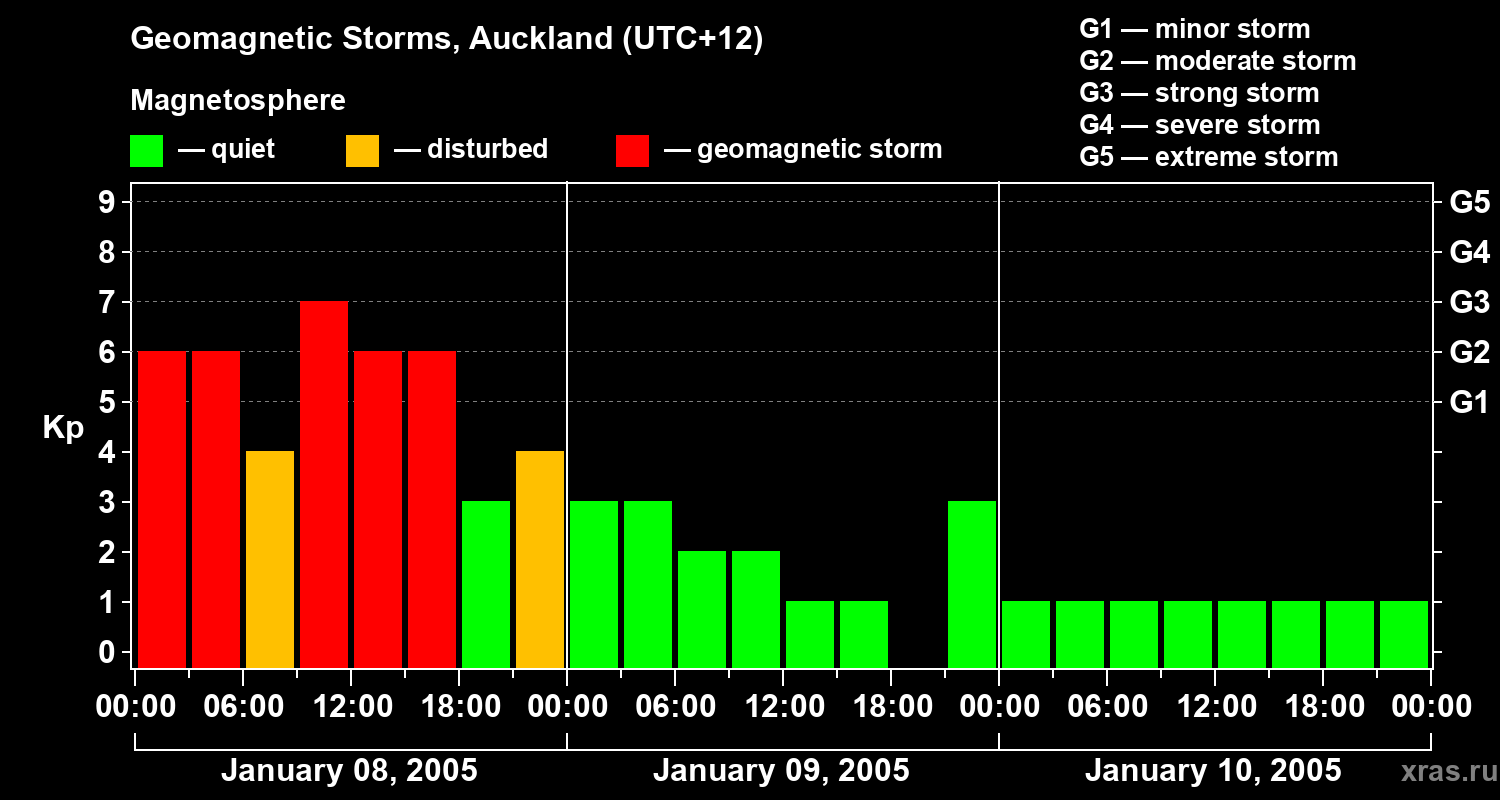 Geomagnetic Storms, Auckland (UTC+12)

Magnetosphere

— quiet — disturbed — geomagnetic storm

G1 — minor storm
G2 — moderate storm
G3 — strong storm
G4 — severe storm
G5 — extreme storm

Kp

9
8
7
6
5
4
3
2
1
0

G5
G4
G3
G2
G1

00:00 06:00 12:00 18:00 00:00 06:00 12:00 18:00 00:00 06:00 12:00 18:00 00:00

January 08, 2005
January 09, 2005
January 10, 2005

xras.ru